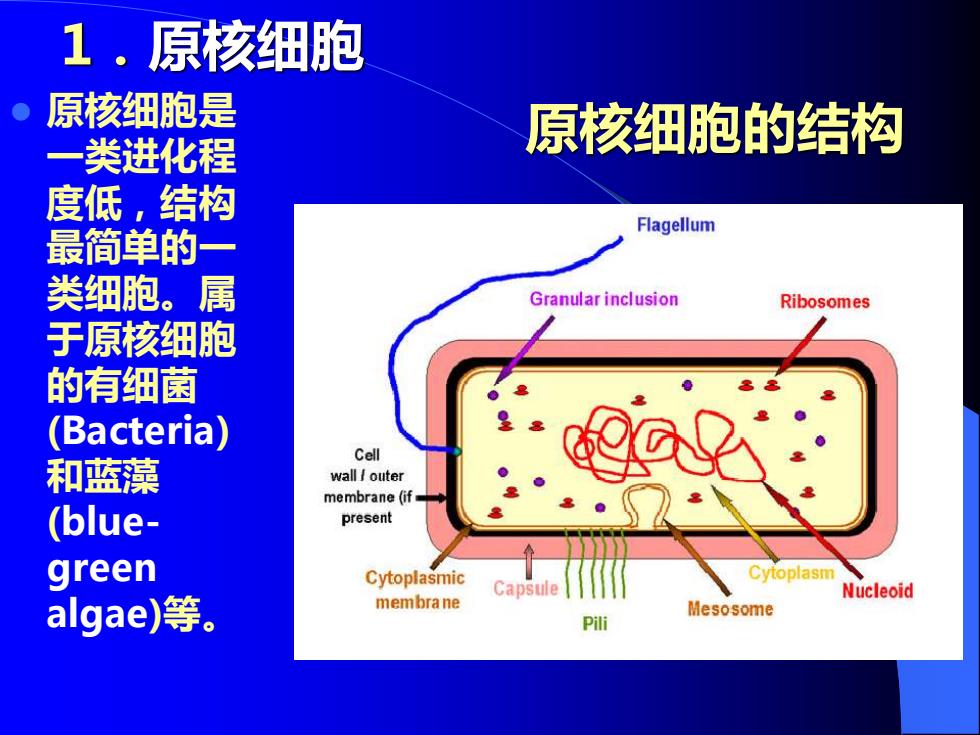 1．原核细胞

原核细胞是一类进化程度低，结构最简单的一类细胞。属于原核细胞的有细菌(Bacteria)和蓝藻(blue-green algae)等。

原核细胞的结构

Flagellum

Granular inclusion

Ribosomes

Cell wall / outer membrane (if present

Cytoplasmic membrane

Capsule

Pili

Mesosome

Cytoplasm

Nucleoid